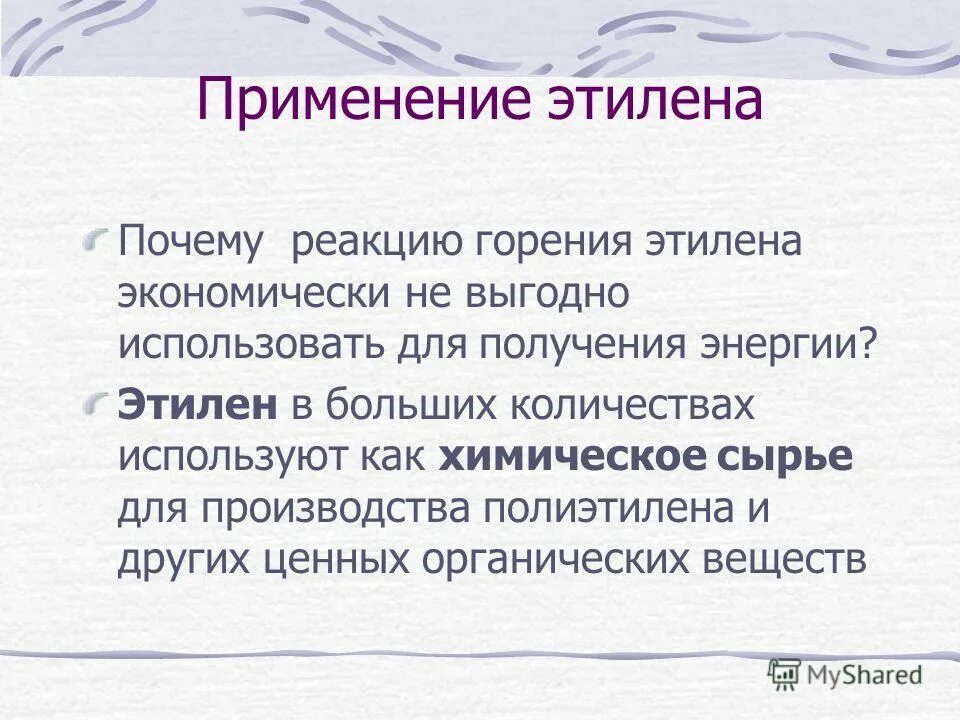 Применение этилена

Почему реакцию горения этилена экономически не выгодно использовать для получения энергии?

Этилен в больших количествах используют как химическое сырье для производства полиэтилена и других ценных органических веществ

MyShared